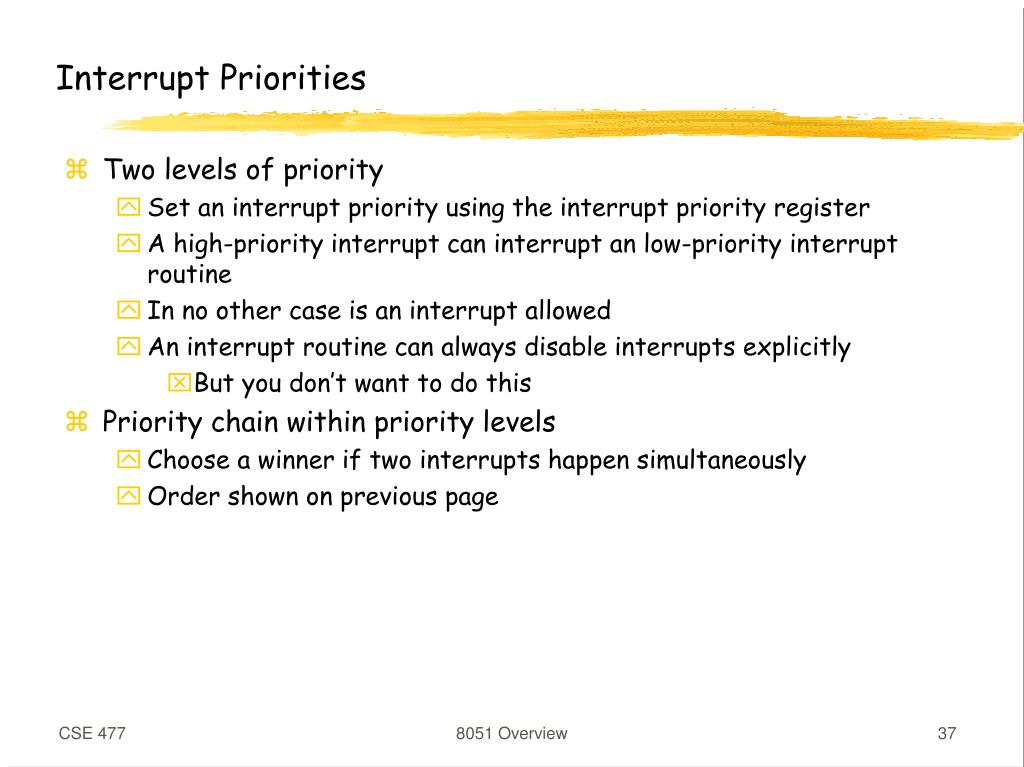 Interrupt Priorities

Two levels of priority

Set an interrupt priority using the interrupt priority register

A high-priority interrupt can interrupt an low-priority interrupt routine

In no other case is an interrupt allowed

An interrupt routine can always disable interrupts explicitly

But you don't want to do this

Priority chain within priority levels

Choose a winner if two interrupts happen simultaneously

Order shown on previous page

CSE 477

8051 Overview

37